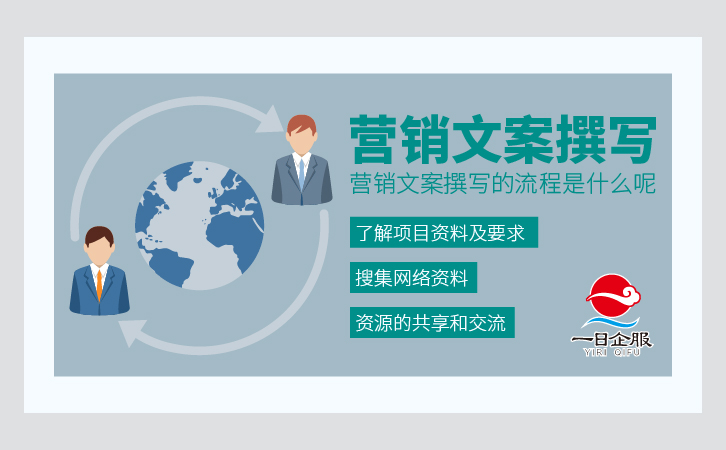 营销文案撰写
营销文案撰写的流程是什么呢

了解项目资料及要求

搜集网络资料

资源的共享和交流

一日企服
YIRI QIFU